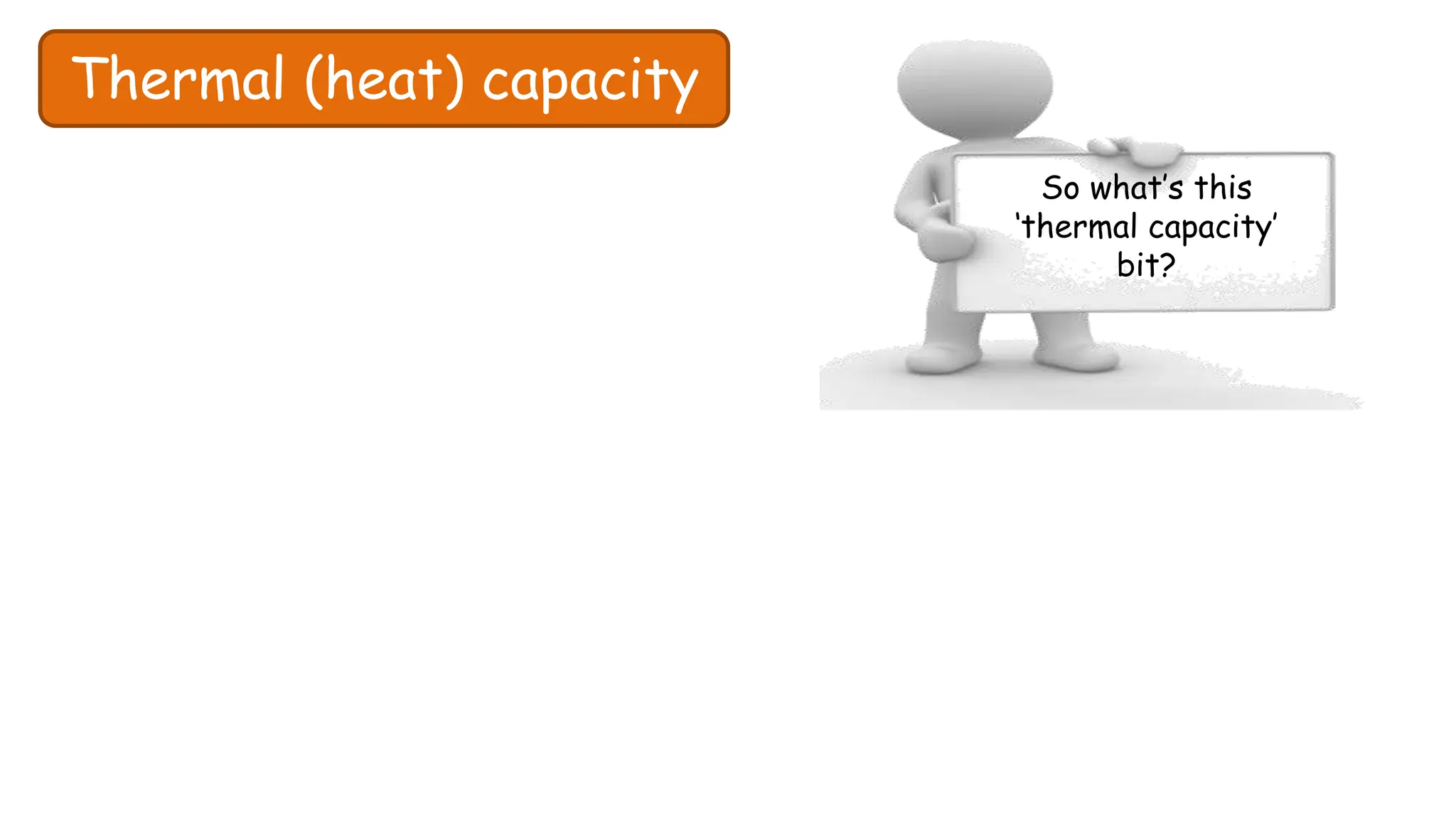 Thermal (heat) capacity

So what's this 'thermal capacity' bit?